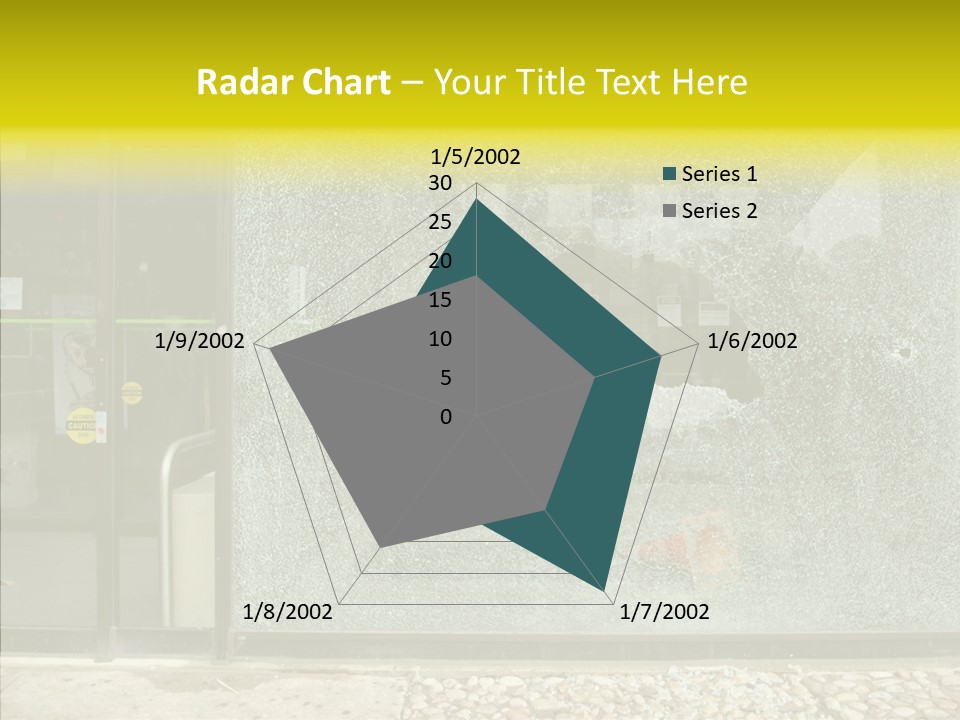 Radar Chart – Your Title Text Here

1/5/2002
30
25
20
15
10
5
0
1/6/2002
1/7/2002
1/8/2002
1/9/2002

Series 1
Series 2

CAUTION